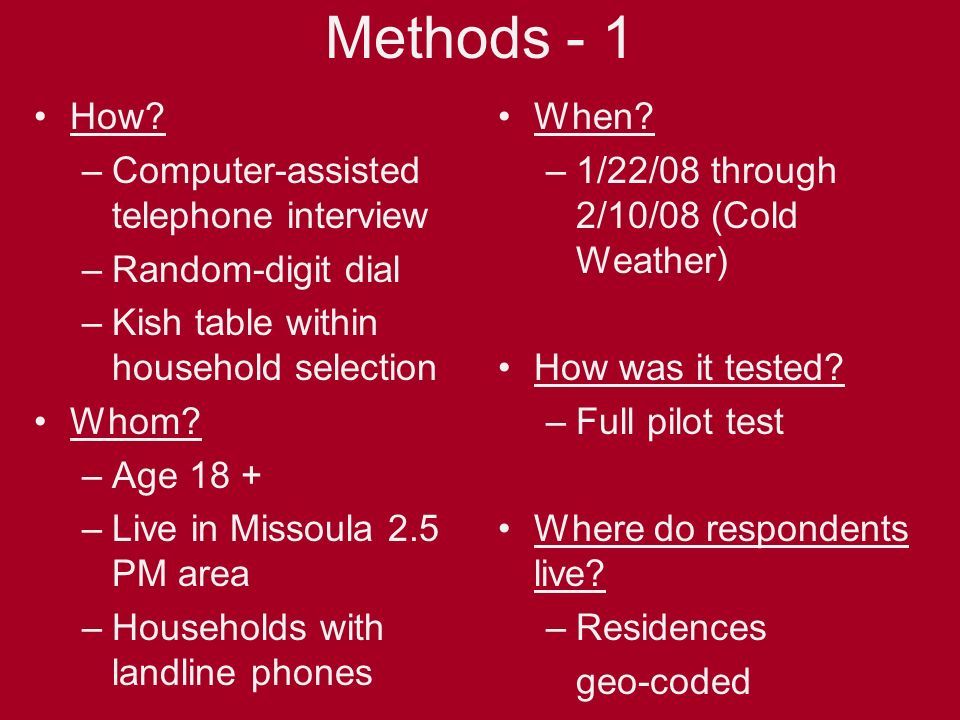 Methods - 1

• How?
– Computer-assisted telephone interview
– Random-digit dial
– Kish table within household selection
• Whom?
– Age 18 +
– Live in Missoula 2.5 PM area
– Households with landline phones

• When?
– 1/22/08 through 2/10/08 (Cold Weather)
• How was it tested?
– Full pilot test
• Where do respondents live?
– Residences geo-coded